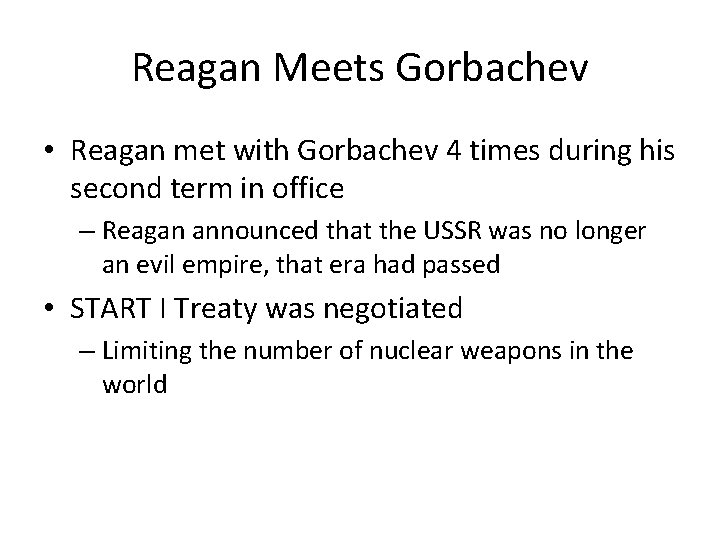 Reagan Meets Gorbachev

• Reagan met with Gorbachev 4 times during his second term in office
  – Reagan announced that the USSR was no longer an evil empire, that era had passed
• START I Treaty was negotiated
  – Limiting the number of nuclear weapons in the world